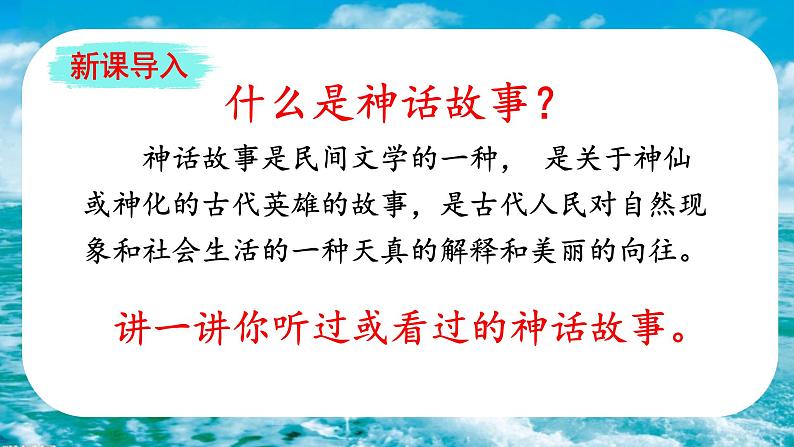 新课导入

什么是神话故事？

神话故事是民间文学的一种， 是关于神仙或神化的古代英雄的故事，是古代人民对自然现象和社会生活的一种天真的解释和美丽的向往。

讲一讲你听过或看过的神话故事。